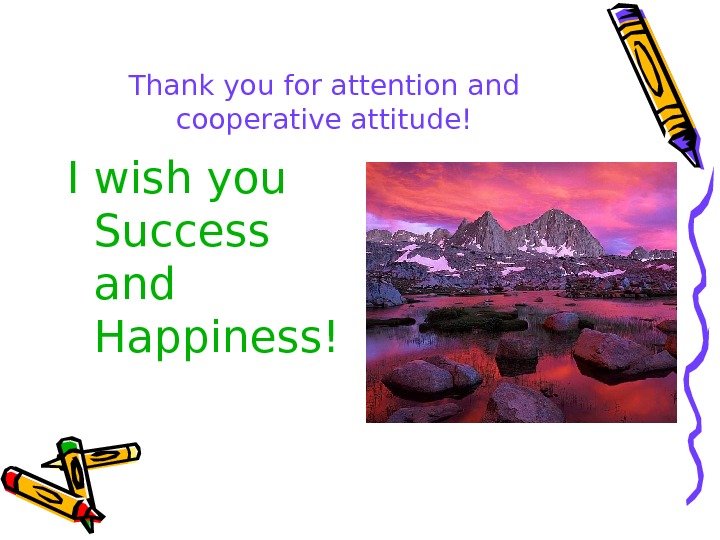 Thank you for attention and cooperative attitude!

I wish you Success and Happiness!